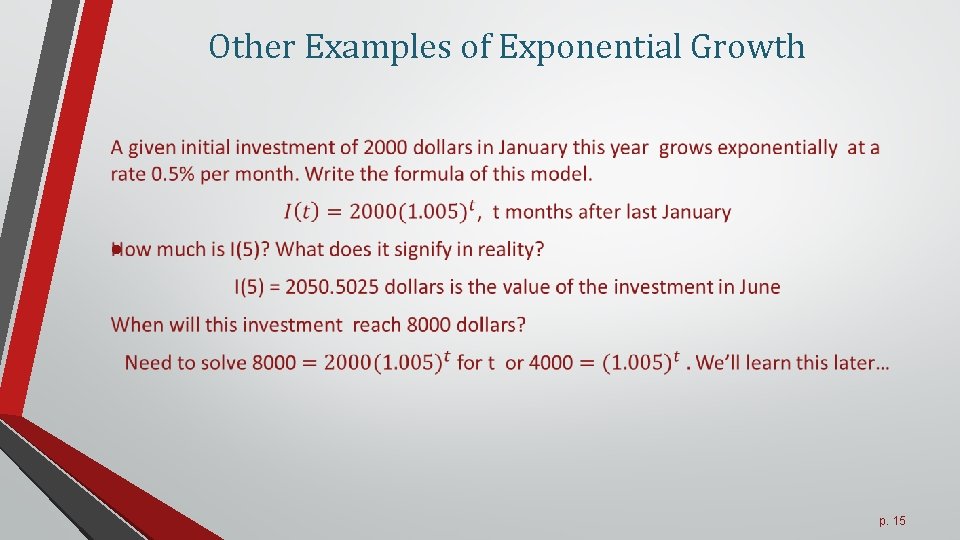 Other Examples of Exponential Growth

A given initial investment of 2000 dollars in January this year grows exponentially at a rate 0.5% per month. Write the formula of this model.

$I(t) = 2000(1.005)^t$, t months after last January

How much is I(5)? What does it signify in reality?

I(5) = 2050.5025 dollars is the value of the investment in June

When will this investment reach 8000 dollars?

Need to solve $8000 = 2000(1.005)^t$ for t or $4000 = (1.005)^t$ . We'll learn this later…

p. 15